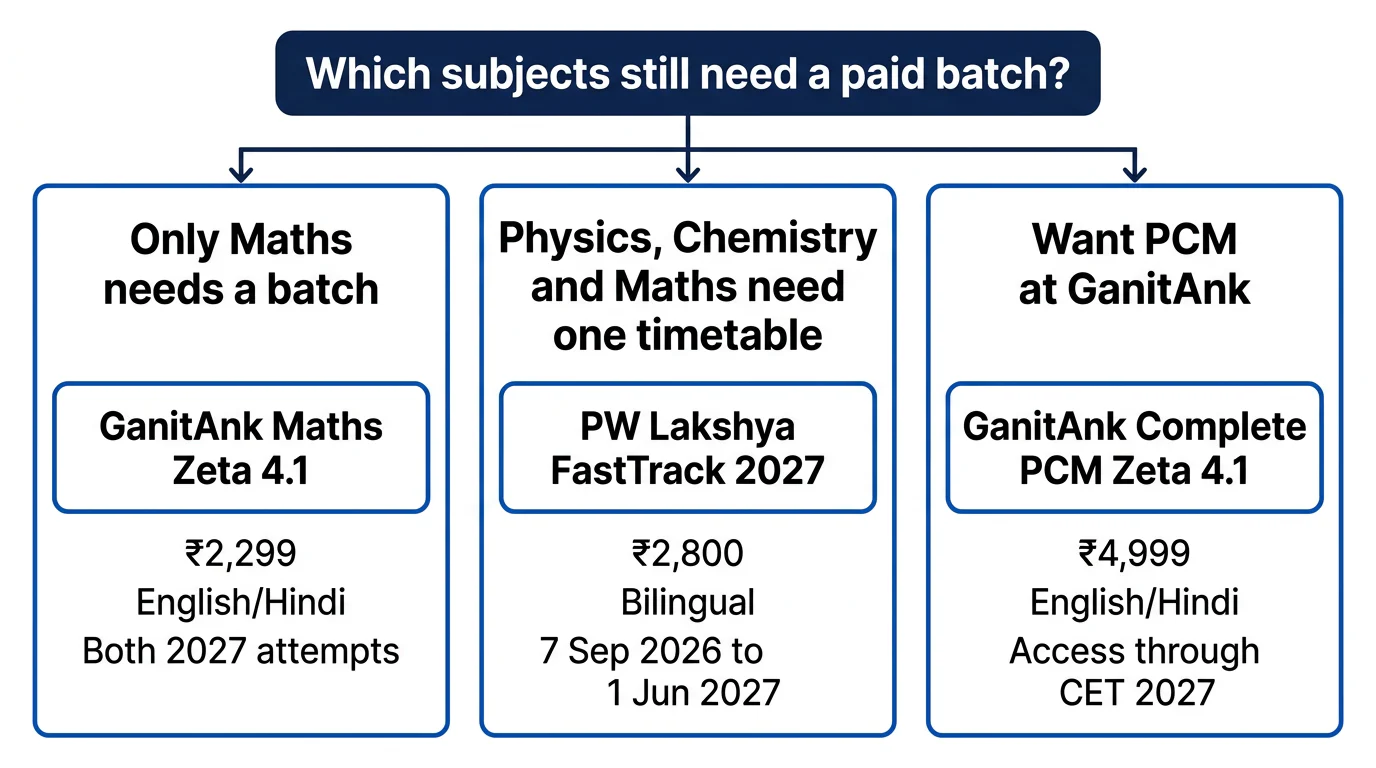 Which subjects still need a paid batch?

Only Maths needs a batch

GanitAnk Maths Zeta 4.1

₹2,299
English/Hindi
Both 2027 attempts

Physics, Chemistry and Maths need one timetable

PW Lakshya FastTrack 2027

₹2,800
Bilingual
7 Sep 2026 to 1 Jun 2027

Want PCM at GanitAnk

GanitAnk Complete PCM Zeta 4.1

₹4,999
English/Hindi
Access through CET 2027